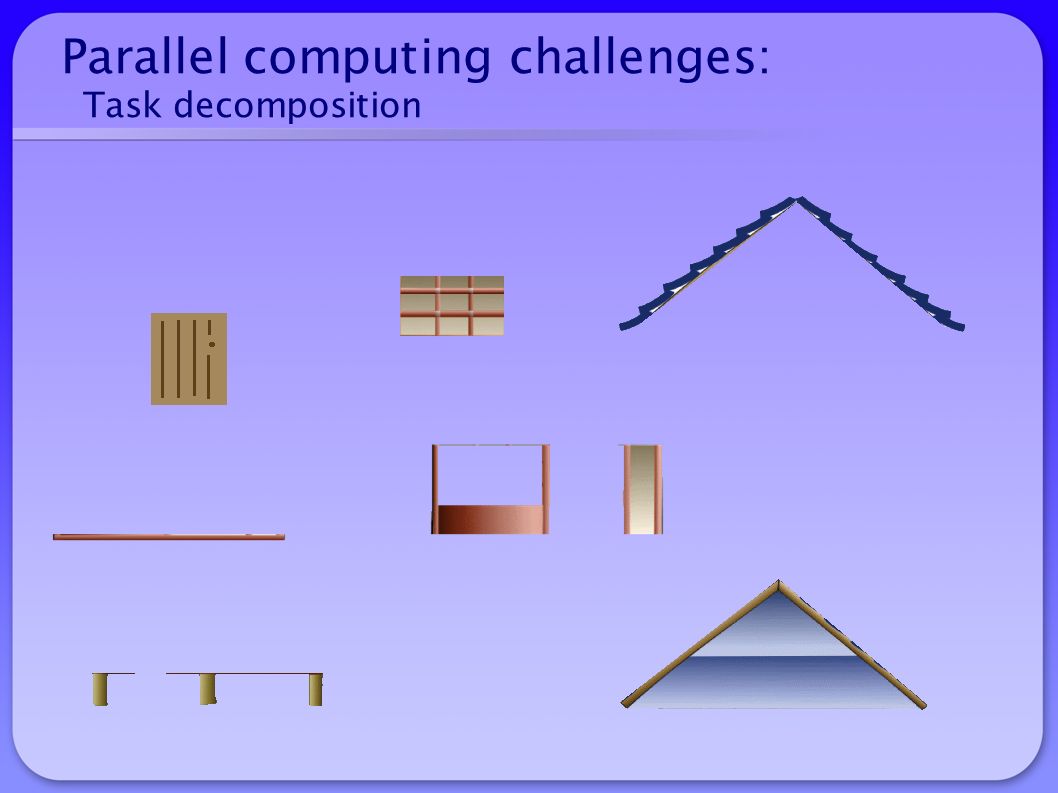 Parallel computing challenges:
Task decomposition